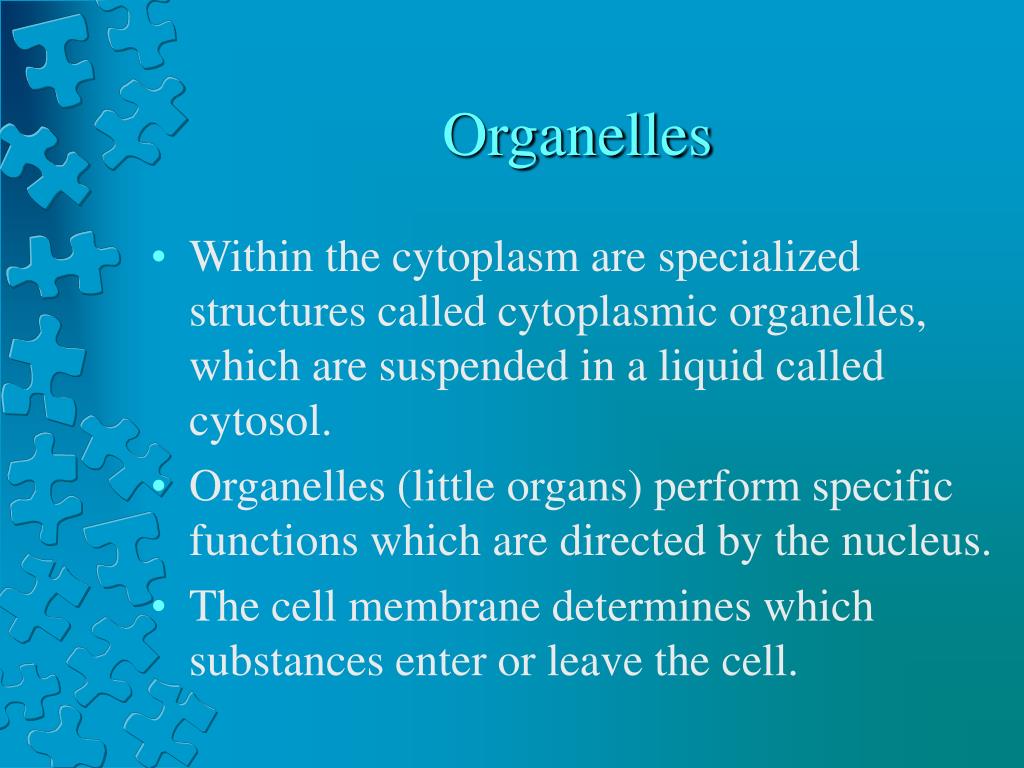 Organelles

• Within the cytoplasm are specialized structures called cytoplasmic organelles, which are suspended in a liquid called cytosol.
• Organelles (little organs) perform specific functions which are directed by the nucleus.
• The cell membrane determines which substances enter or leave the cell.